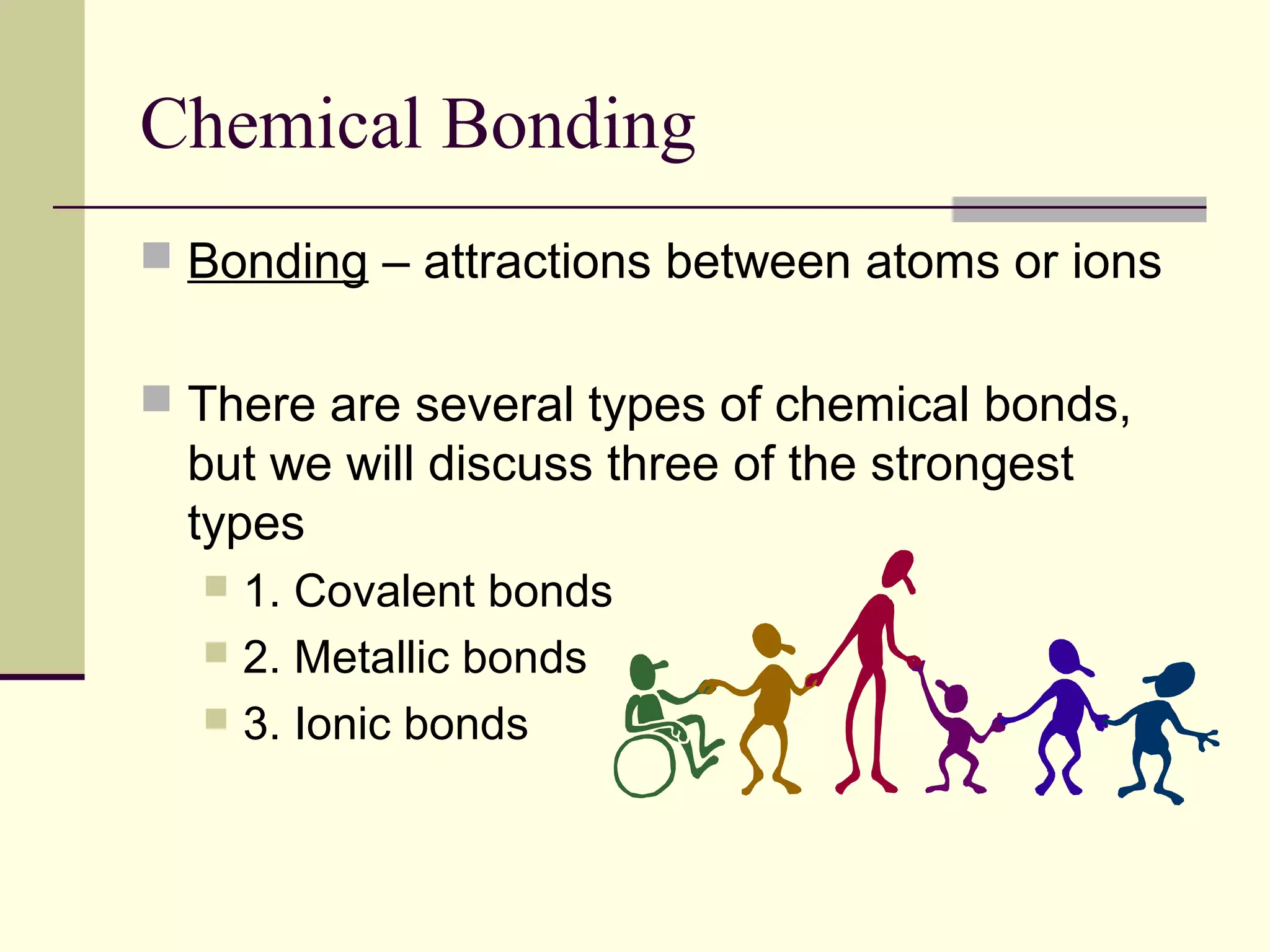 Chemical Bonding

Bonding – attractions between atoms or ions

There are several types of chemical bonds, but we will discuss three of the strongest types

1. Covalent bonds
2. Metallic bonds
3. Ionic bonds